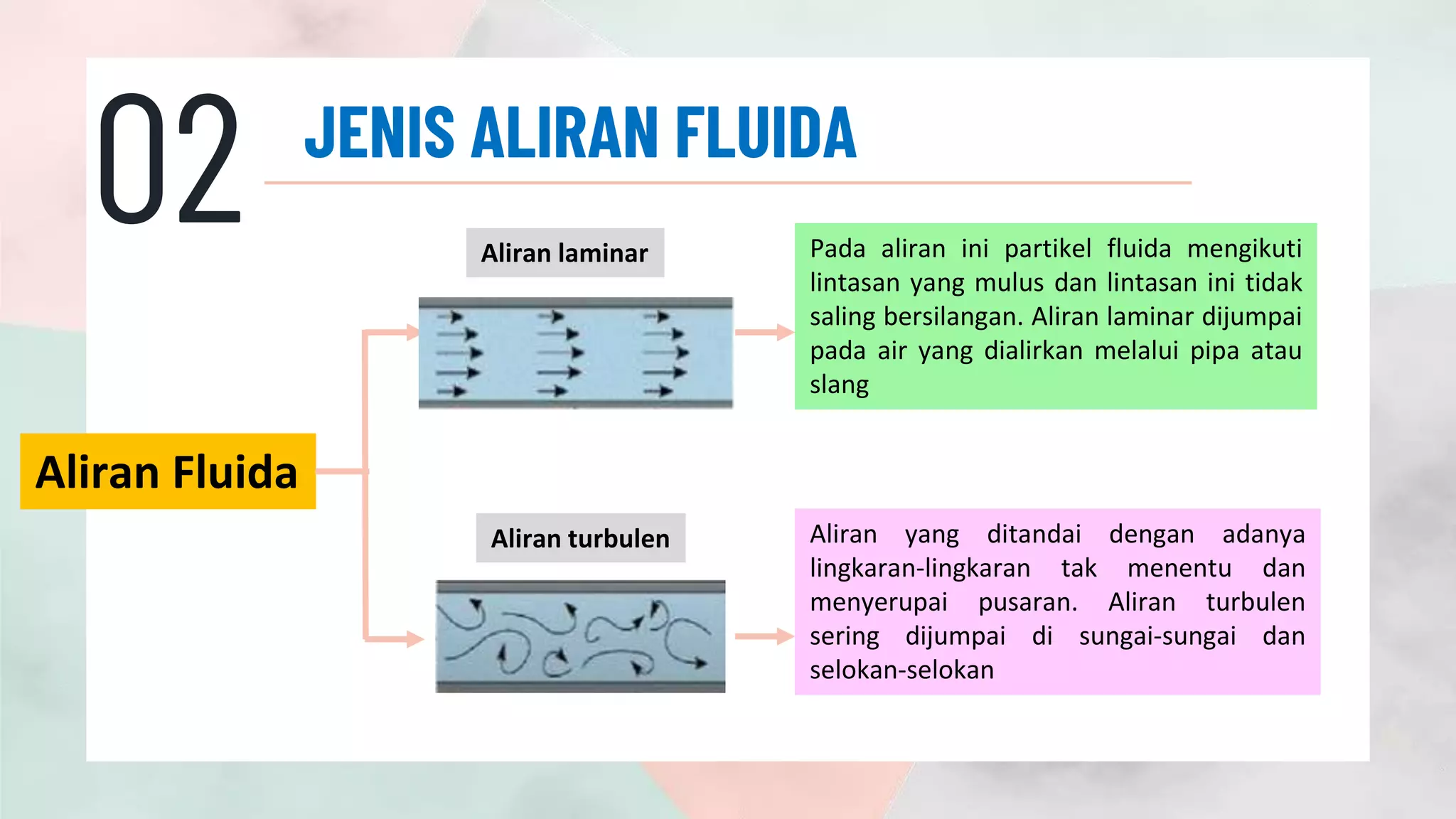 02

JENIS ALIRAN FLUIDA

Aliran Fluida

Aliran laminar

Pada aliran ini partikel fluida mengikuti lintasan yang mulus dan lintasan ini tidak saling bersilangan. Aliran laminar dijumpai pada air yang dialirkan melalui pipa atau slang

Aliran turbulen

Aliran yang ditandai dengan adanya lingkaran-lingkaran tak menentu dan menyerupai pusaran. Aliran turbulen sering dijumpai di sungai-sungai dan selokan-selokan